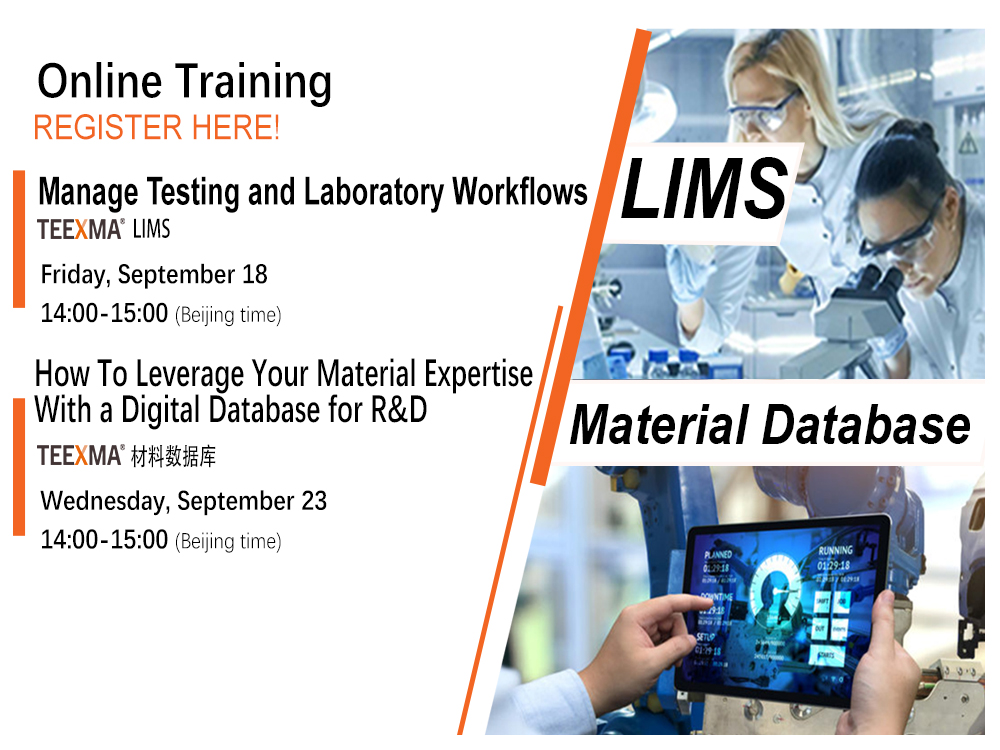 Online Training
REGISTER HERE!

Manage Testing and Laboratory Workflows
TEEXMA® LIMS
Friday, September 18
14:00-15:00 (Beijing time)

How To Leverage Your Material Expertise With a Digital Database for R&D
TEEXMA® 材料数据库
Wednesday, September 23
14:00-15:00 (Beijing time)

LIMS

Material Database

PLANNED
01:29:18
RUNNING
01:29:18
DOWNTIME
01:29:18
SETUP
01:29:18